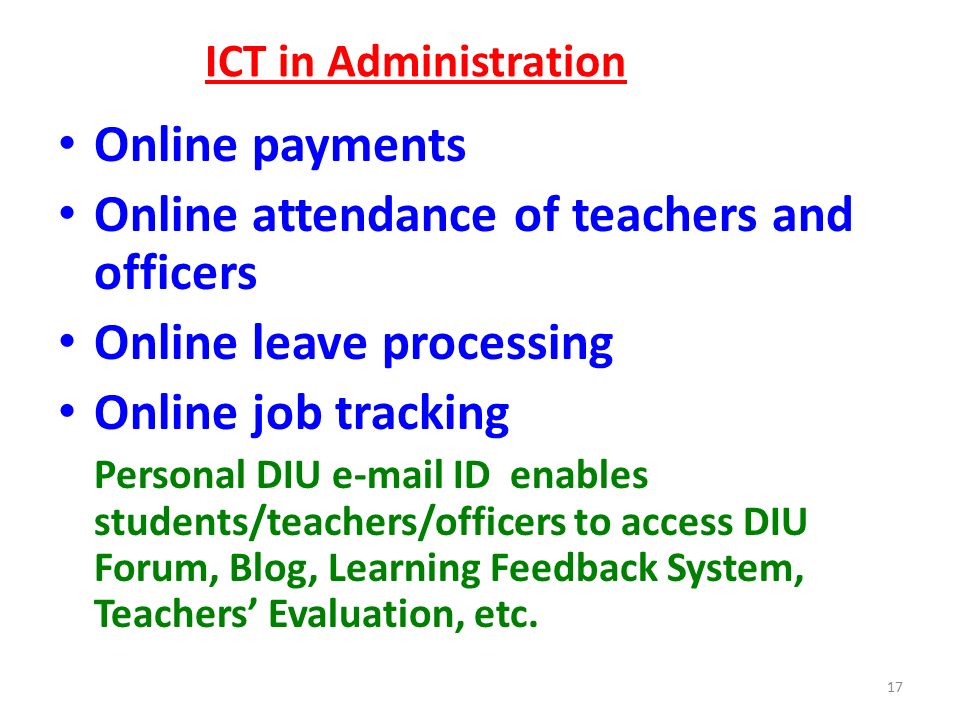 ICT in Administration

• Online payments
• Online attendance of teachers and officers
• Online leave processing
• Online job tracking

Personal DIU e-mail ID enables students/teachers/officers to access DIU Forum, Blog, Learning Feedback System, Teachers' Evaluation, etc.

17